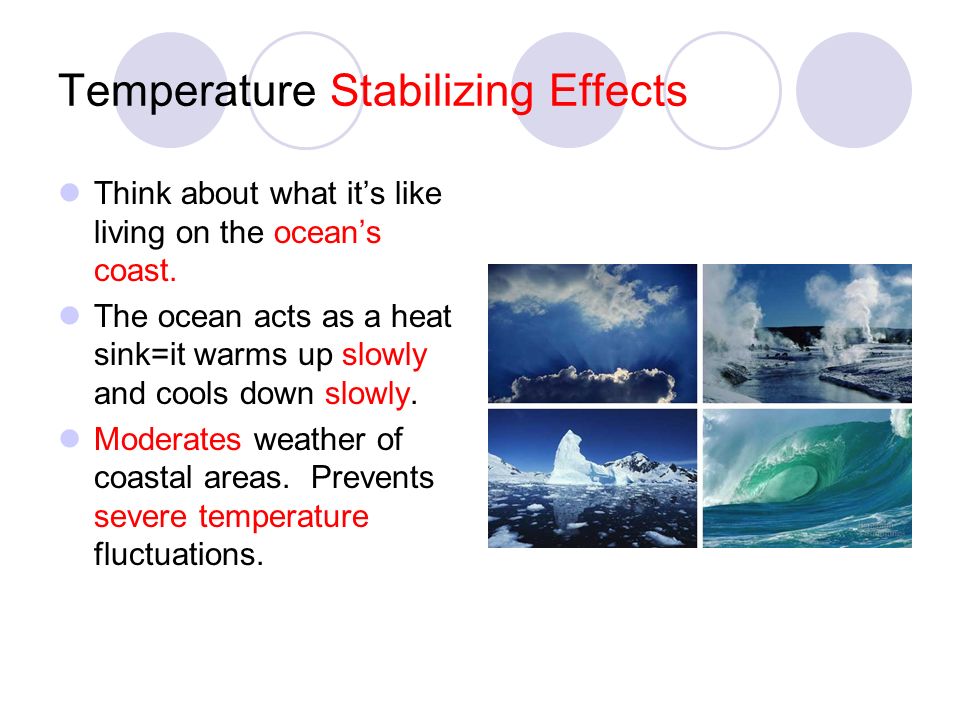 Temperature Stabilizing Effects

Think about what it's like living on the ocean's coast.

The ocean acts as a heat sink=it warms up slowly and cools down slowly.

Moderates weather of coastal areas. Prevents severe temperature fluctuations.